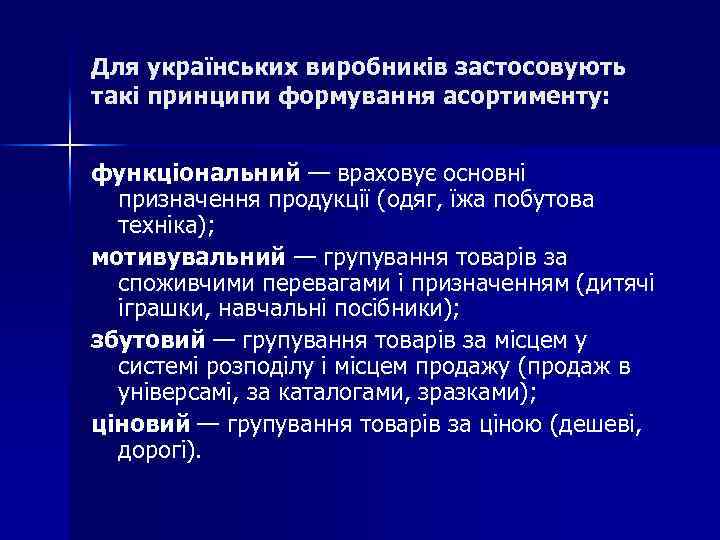 Для українських виробників застосовують такі принципи формування асортименту:

функціональний — враховує основні призначення продукції (одяг, їжа побутова техніка);

мотивувальний — групування товарів за споживчими перевагами і призначенням (дитячі іграшки, навчальні посібники);

збутовий — групування товарів за місцем у системі розподілу і місцем продажу (продаж в універсамі, за каталогами, зразками);

ціновий — групування товарів за ціною (дешеві, дорогі).